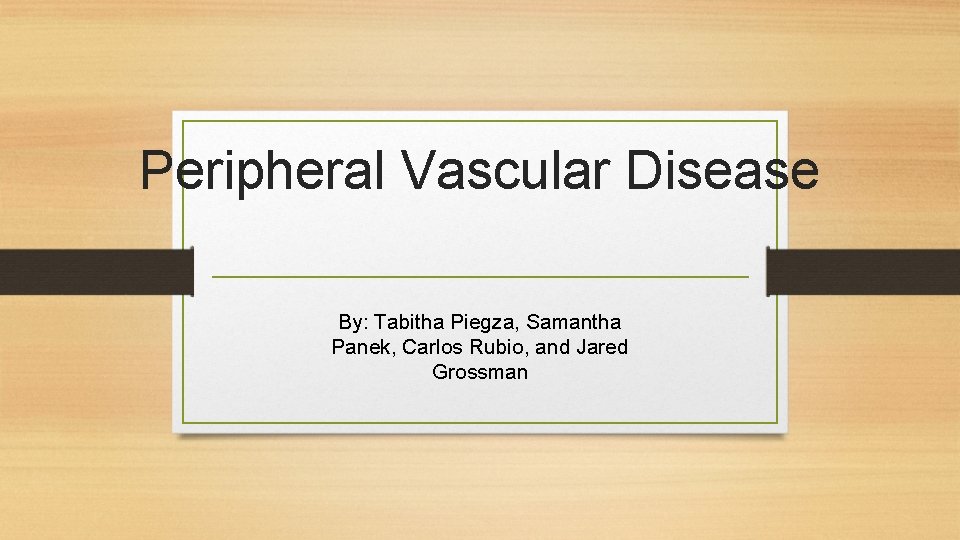 Peripheral Vascular Disease

By: Tabitha Piegza, Samantha Panek, Carlos Rubio, and Jared Grossman